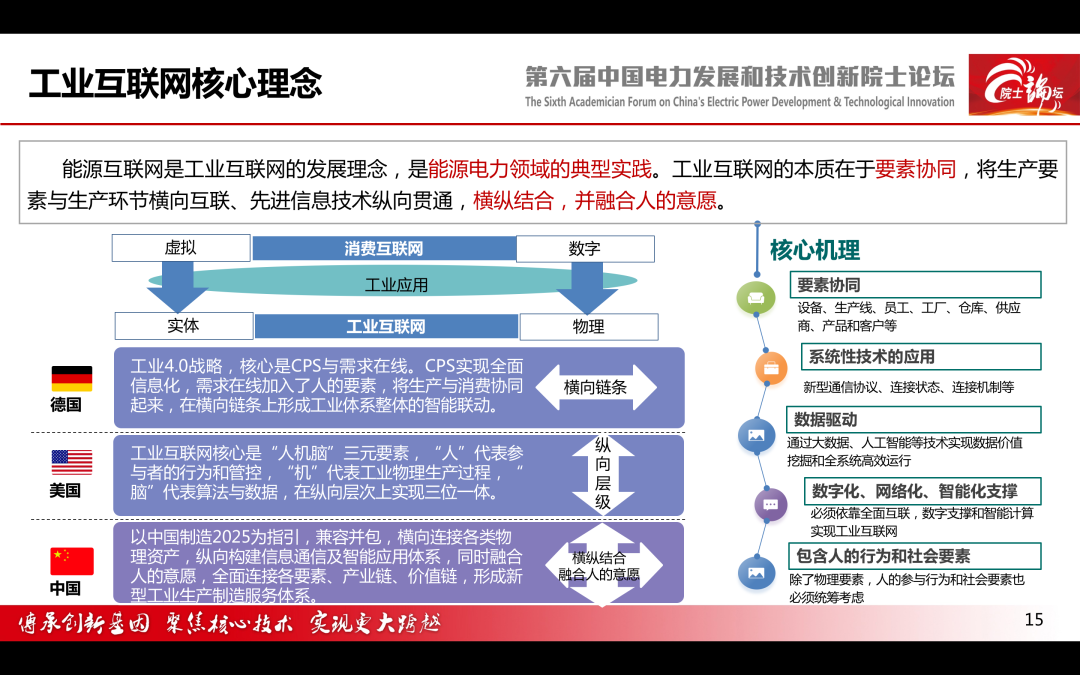 工业互联网核心理念

第六届中国电力发展和技术创新院士论坛
The Sixth Academician Forum on China's Electric Power Development & Technological Innovation

院士论坛

能源互联网是工业互联网的发展理念，是能源电力领域的典型实践。工业互联网的本质在于要素协同，将生产要素与生产环节横向互联、先进信息技术纵向贯通，横纵结合，并融合人的意愿。

虚拟

消费互联网

数字

工业应用

实体

工业互联网

物理

德国

工业4.0战略，核心是CPS与需求在线。CPS实现全面信息化，需求在线加入了人的要素，将生产与消费协同起来，在横向链条上形成工业体系整体的智能联动。

横向链条

美国

工业互联网核心是“人机脑”三元要素，“人”代表参与者的行为和管控，“机”代表工业物理生产过程，“脑”代表算法与数据，在纵向层次上实现三位一体。

纵向层级

中国

以中国制造2025为指引，兼容并包，横向连接各类物理资产，纵向构建信息通信及智能应用体系，同时融合人的意愿，全面连接各要素、产业链、价值链，形成新型工业生产制造服务体系。

横纵结合
融合人的意愿

核心机理

要素协同
设备、生产线、员工、工厂、仓库、供应商、产品和客户等

系统性技术的应用
新型通信协议、连接状态、连接机制等

数据驱动
通过大数据、人工智能等技术实现数据价值挖掘和全系统高效运行

数字化、网络化、智能化支撑
必须依靠全面互联，数字支撑和智能计算实现工业互联网

包含人的行为和社会要素
除了物理要素，人的参与行为和社会要素也必须统筹考虑

传承创新基因 聚焦核心技术 实现更大跨越

15